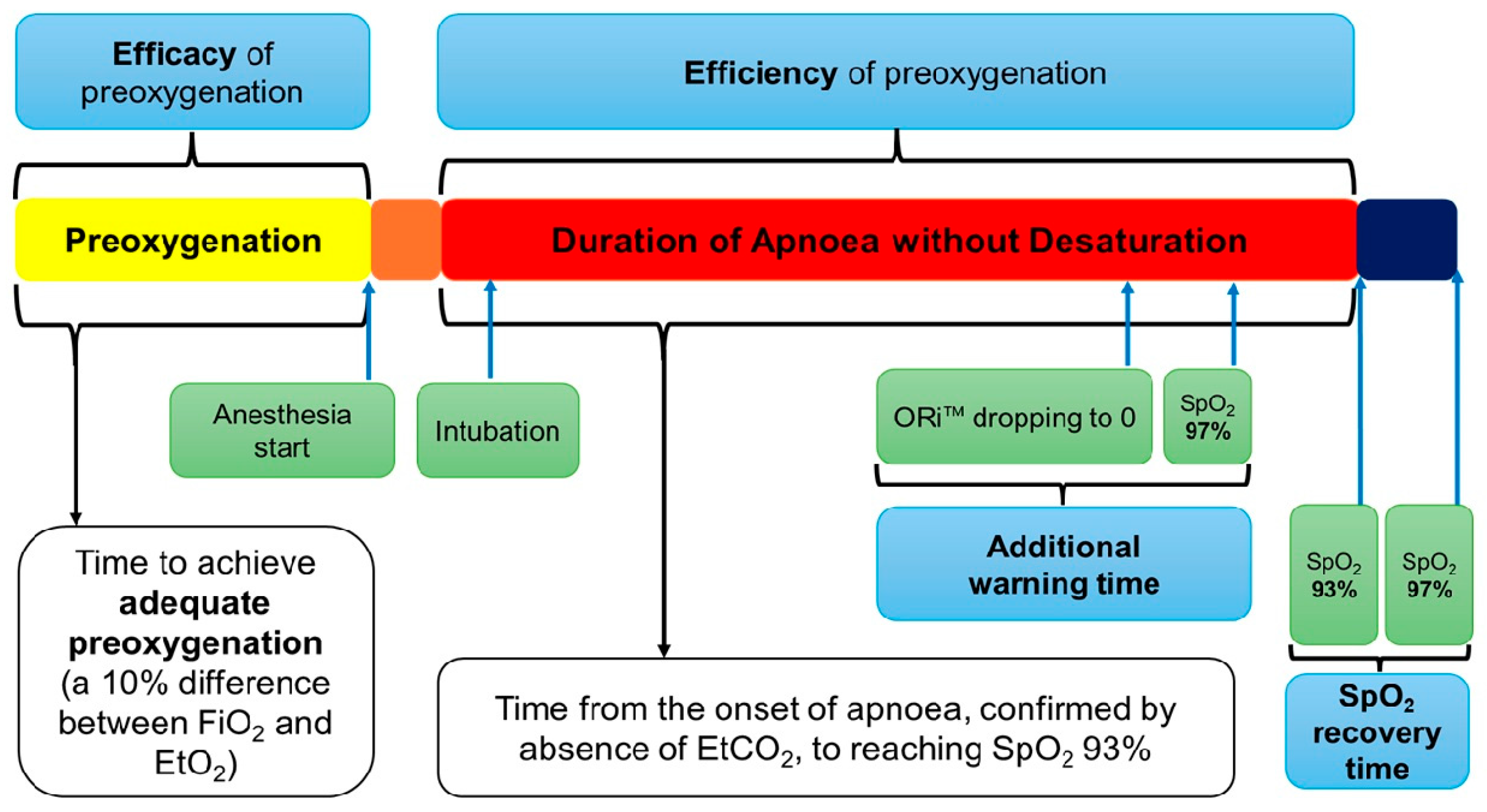 Efficacy of preoxygenation

Efficiency of preoxygenation

Preoxygenation

Duration of Apnoea without Desaturation

Anesthesia start

Intubation

ORi™ dropping to 0

$SpO_2$ 97%

Additional warning time

$SpO_2$ 93%

$SpO_2$ 97%

$SpO_2$ recovery time

Time to achieve adequate preoxygenation (a 10% difference between $FiO_2$ and $EtO_2$)

Time from the onset of apnoea, confirmed by absence of $EtCO_2$, to reaching $SpO_2$ 93%